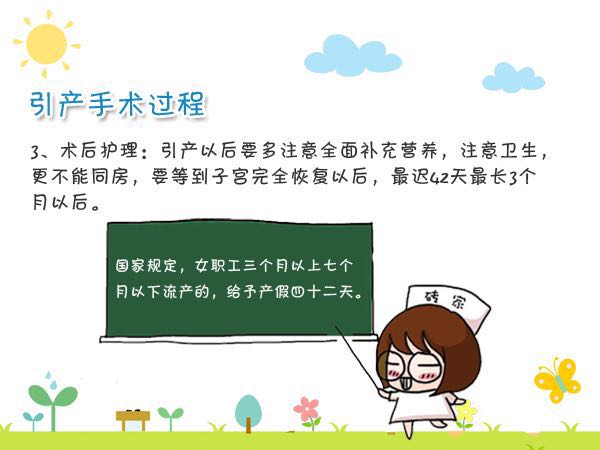 引产手术过程

3、术后护理：引产以后要多注意全面补充营养，注意卫生，更不能同房，要等到子宫完全恢复以后，最迟42天最长3个月以后。

国家规定，女职工三个月以上七个月以下流产的，给予产假四十二天。

砖家